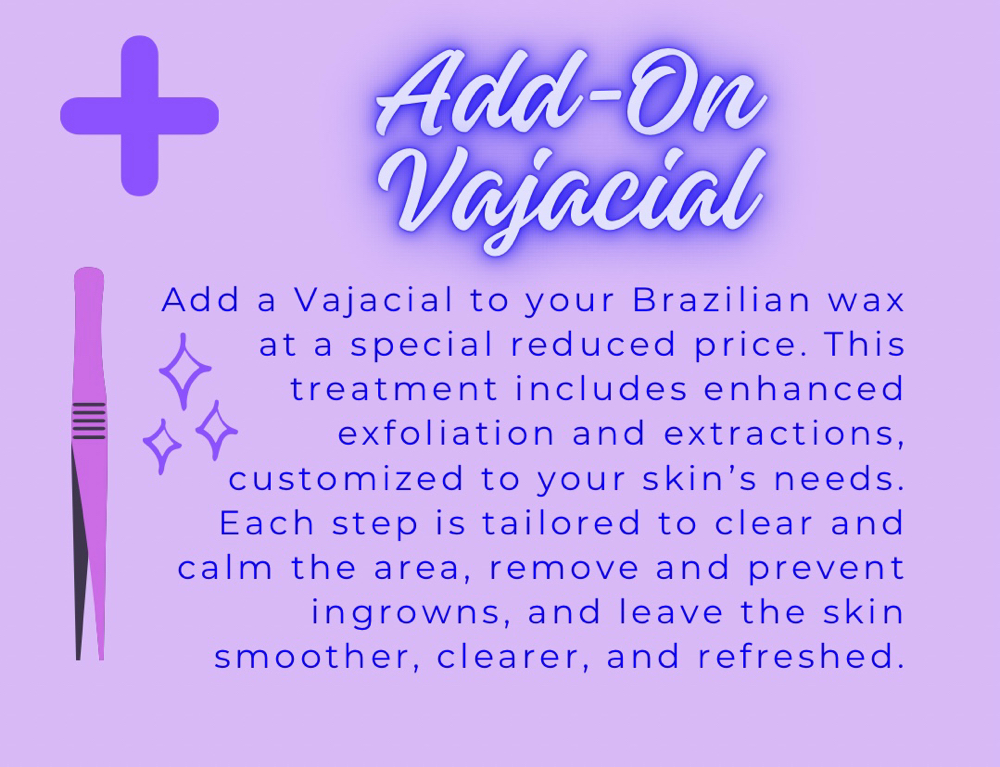 Add-On Vajacial

Add a Vajacial to your Brazilian wax at a special reduced price. This treatment includes enhanced exfoliation and extractions, customized to your skin’s needs. Each step is tailored to clear and calm the area, remove and prevent ingrowns, and leave the skin smoother, clearer, and refreshed.